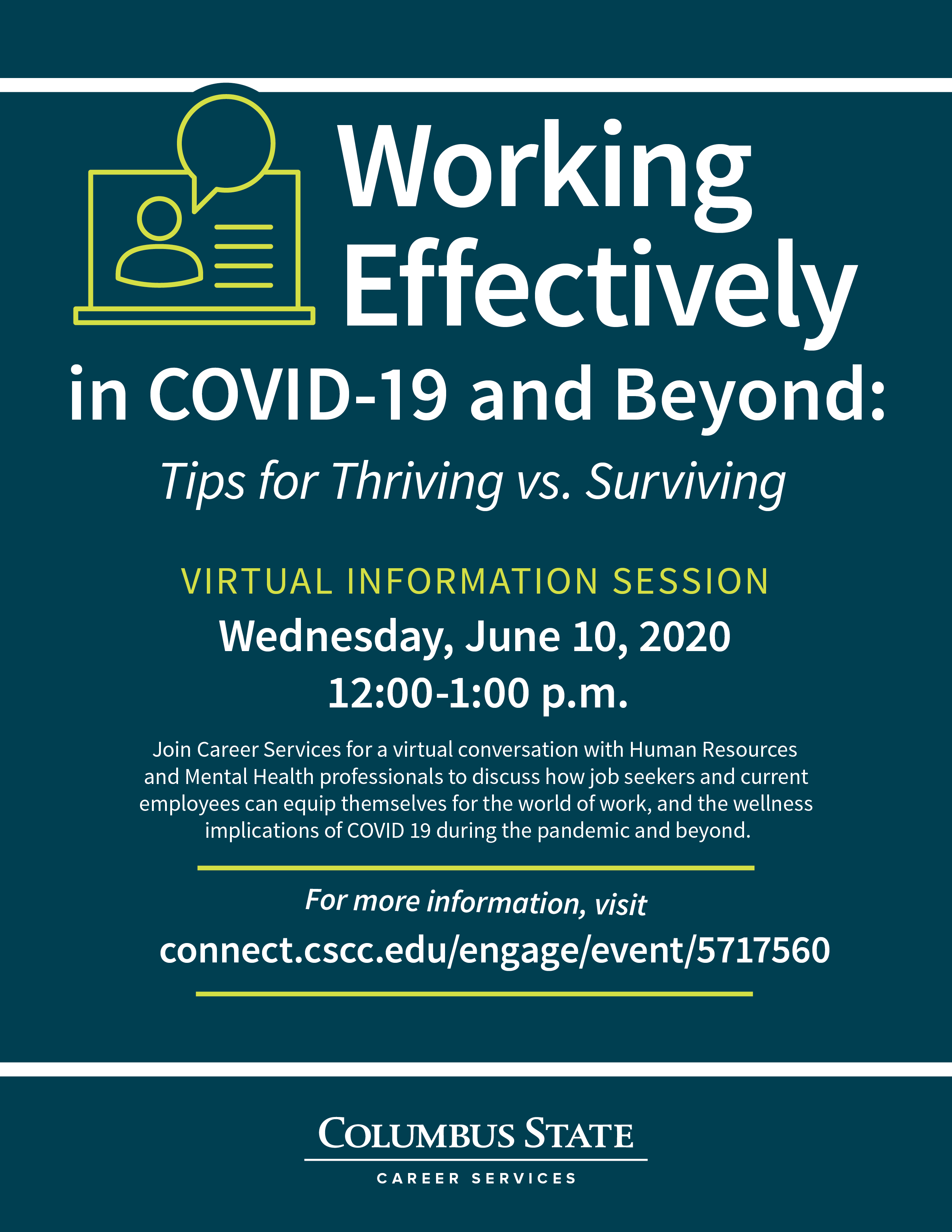 Working Effectively in COVID-19 and Beyond:

Tips for Thriving vs. Surviving

VIRTUAL INFORMATION SESSION

Wednesday, June 10, 2020
12:00-1:00 p.m.

Join Career Services for a virtual conversation with Human Resources and Mental Health professionals to discuss how job seekers and current employees can equip themselves for the world of work, and the wellness implications of COVID 19 during the pandemic and beyond.

For more information, visit
connect.cscc.edu/engage/event/5717560

COLUMBUS STATE
CAREER SERVICES